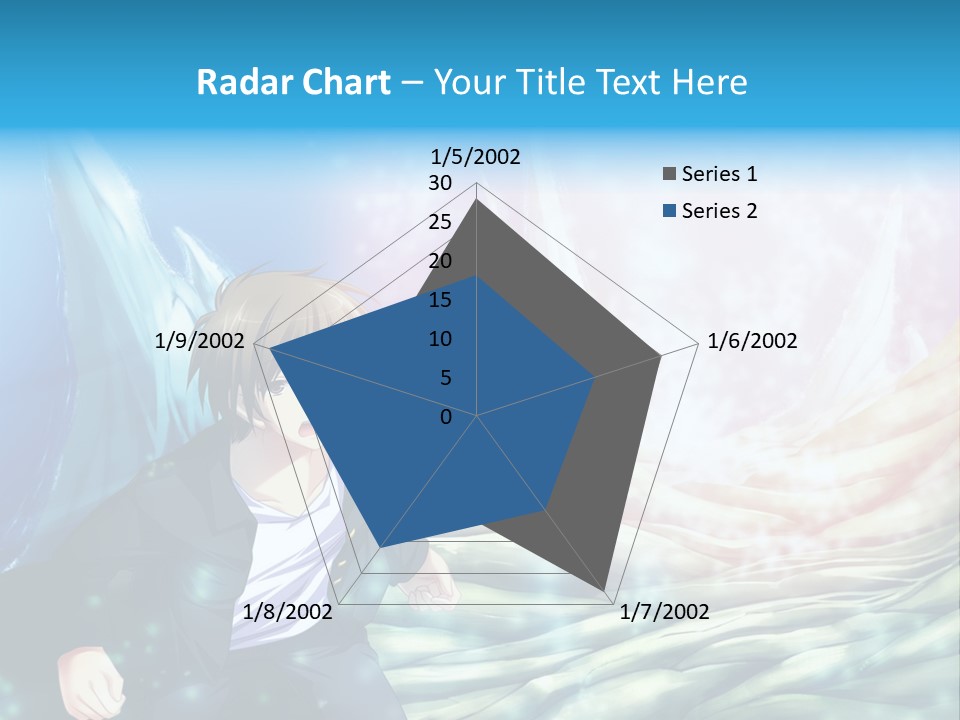 Radar Chart – Your Title Text Here

1/5/2002
30
25
20
15
10
5
0
1/6/2002
1/7/2002
1/8/2002
1/9/2002

Series 1
Series 2